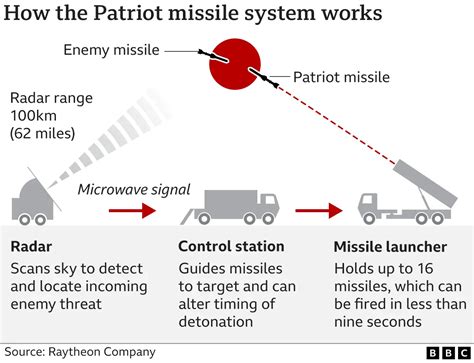 How the Patriot missile system works

Enemy missile

Patriot missile

Radar range 100km (62 miles)

Microwave signal

Radar
Scans sky to detect and locate incoming enemy threat

Control station
Guides missiles to target and can alter timing of detonation

Missile launcher
Holds up to 16 missiles, which can be fired in less than nine seconds

Source: Raytheon Company

BBC